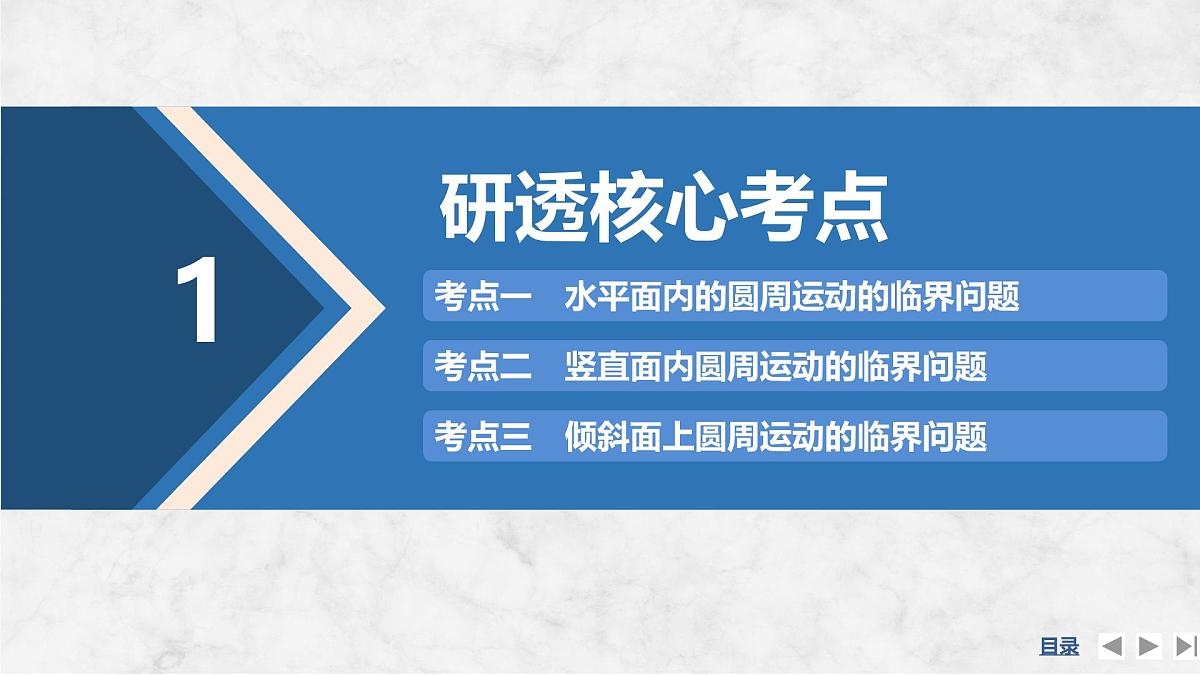 1

研透核心考点

考点一　水平面内的圆周运动的临界问题

考点二　竖直面内圆周运动的临界问题

考点三　倾斜面上圆周运动的临界问题

目录